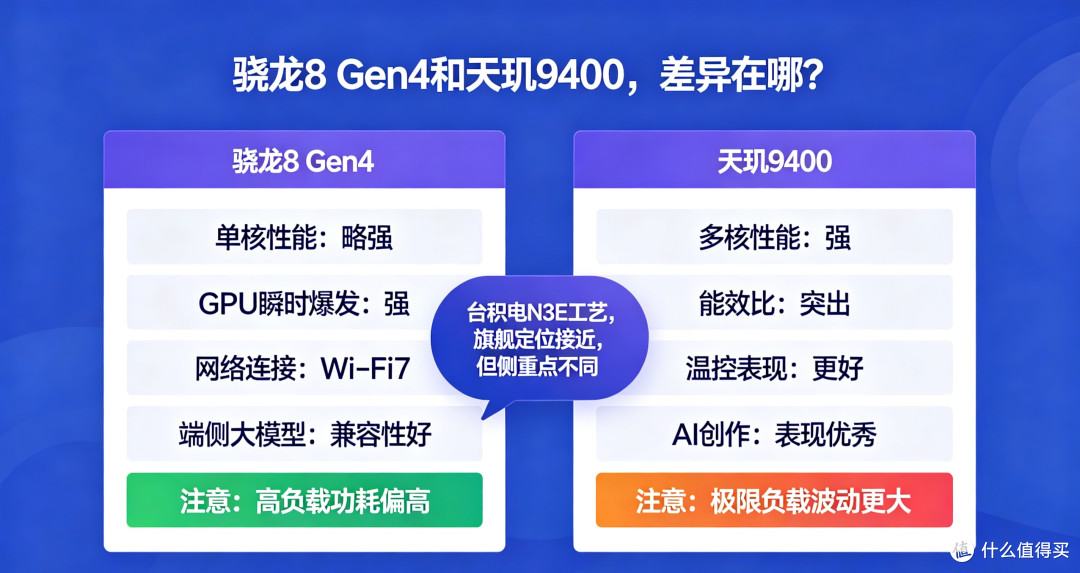 骁龙8 Gen4和天玑9400，差异在哪？

骁龙8 Gen4

单核性能：略强

GPU瞬时爆发：强

网络连接：Wi-Fi7

端侧大模型：兼容性好

注意：高负载功耗偏高

台积电N3E工艺，旗舰定位接近，但侧重点不同

天玑9400

多核性能：强

能效比：突出

温控表现：更好

AI创作：表现优秀

注意：极限负载波动更大

值 什么值得买